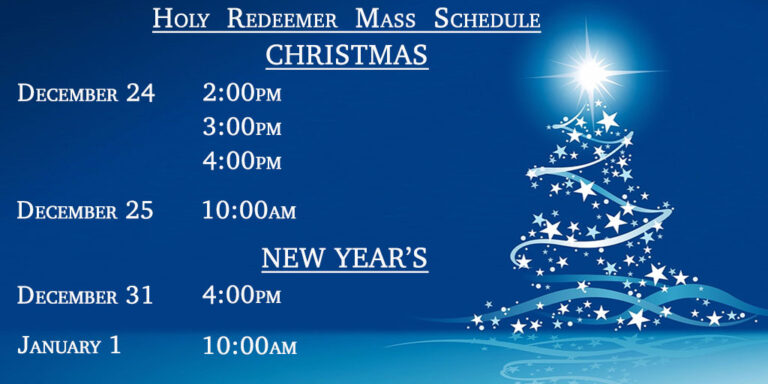 Holy Redeemer Mass Schedule

CHRISTMAS

December 24 2:00pm
3:00pm
4:00pm

December 25 10:00am

NEW YEAR'S

December 31 4:00pm

January 1 10:00am